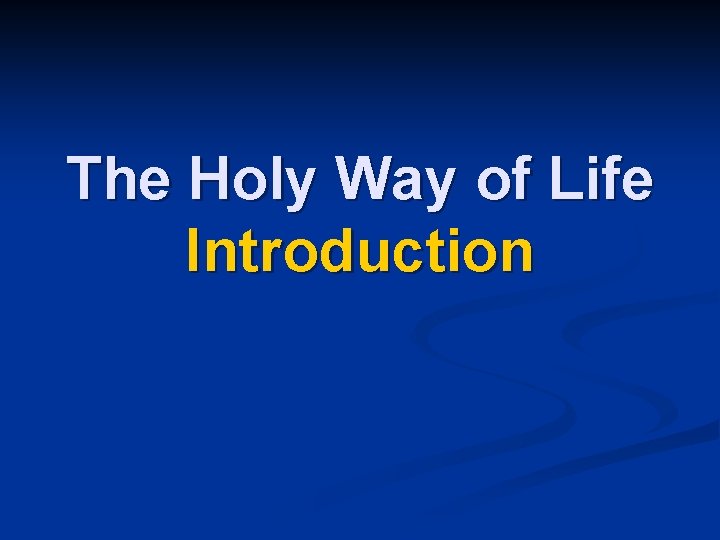 The Holy Way of Life
Introduction